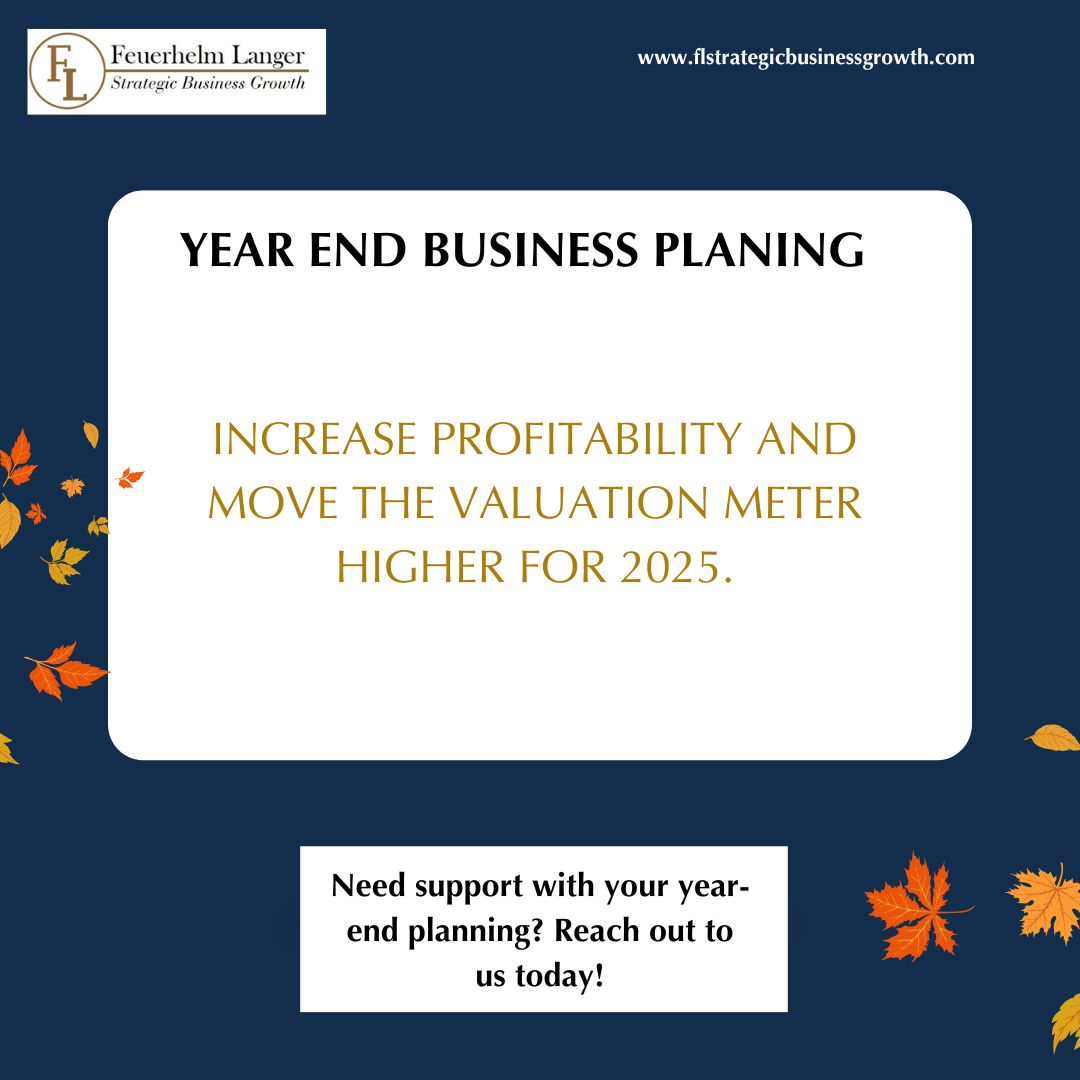 FL Feuerhelm Langer
Strategic Business Growth

www.flstrategicbusinessgrowth.com

YEAR END BUSINESS PLANING

INCREASE PROFITABILITY AND MOVE THE VALUATION METER HIGHER FOR 2025.

Need support with your year-end planning? Reach out to us today!